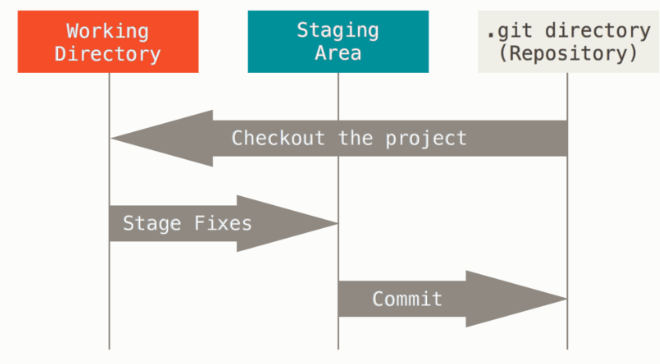 Working Directory

Staging Area

.git directory (Repository)

Checkout the project

Stage Fixes

Commit